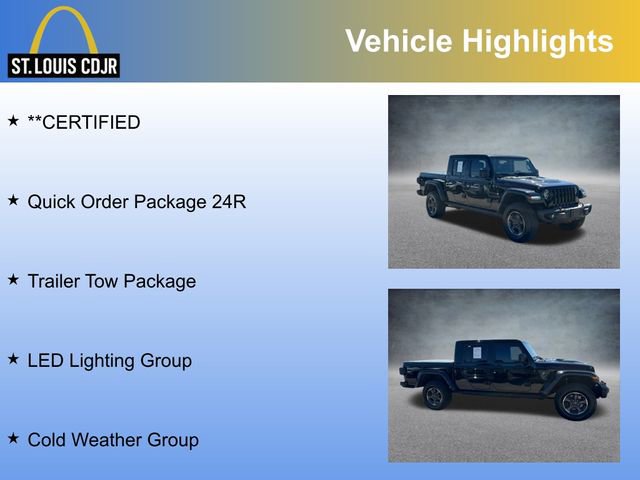 ST. LOUIS CDJR

Vehicle Highlights

★ **CERTIFIED

★ Quick Order Package 24R

★ Trailer Tow Package

★ LED Lighting Group

★ Cold Weather Group